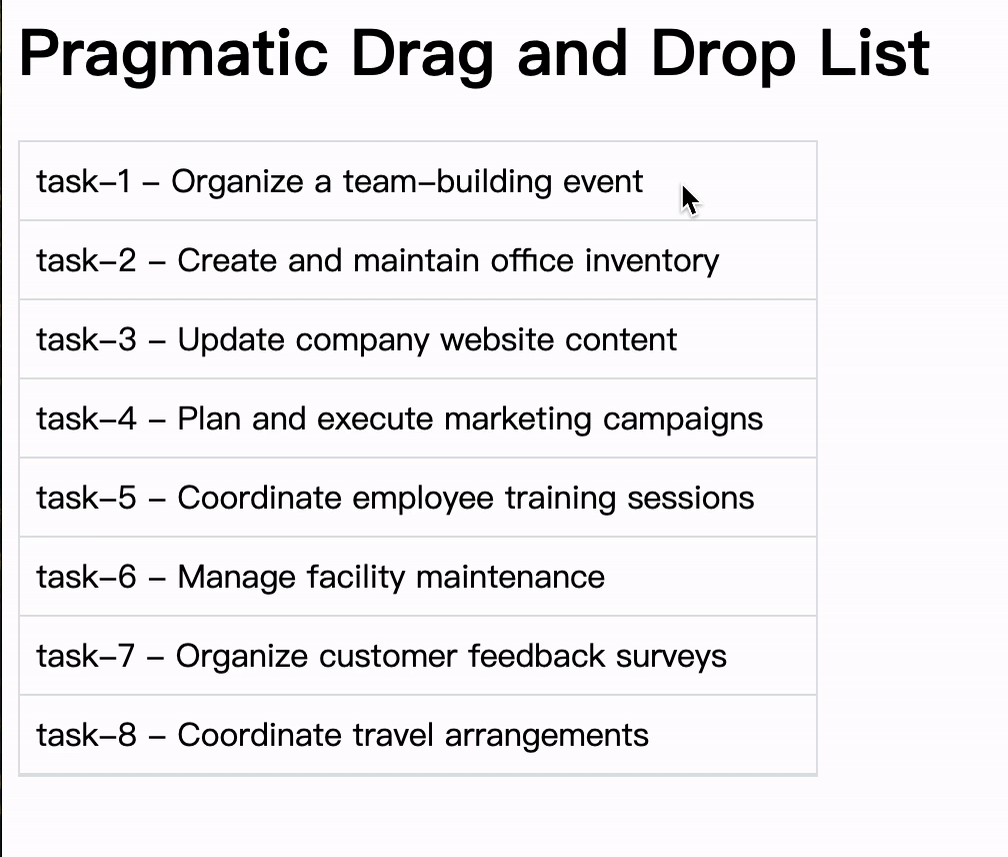 Pragmatic Drag and Drop List

task-1 - Organize a team-building event

task-2 - Create and maintain office inventory

task-3 - Update company website content

task-4 - Plan and execute marketing campaigns

task-5 - Coordinate employee training sessions

task-6 - Manage facility maintenance

task-7 - Organize customer feedback surveys

task-8 - Coordinate travel arrangements